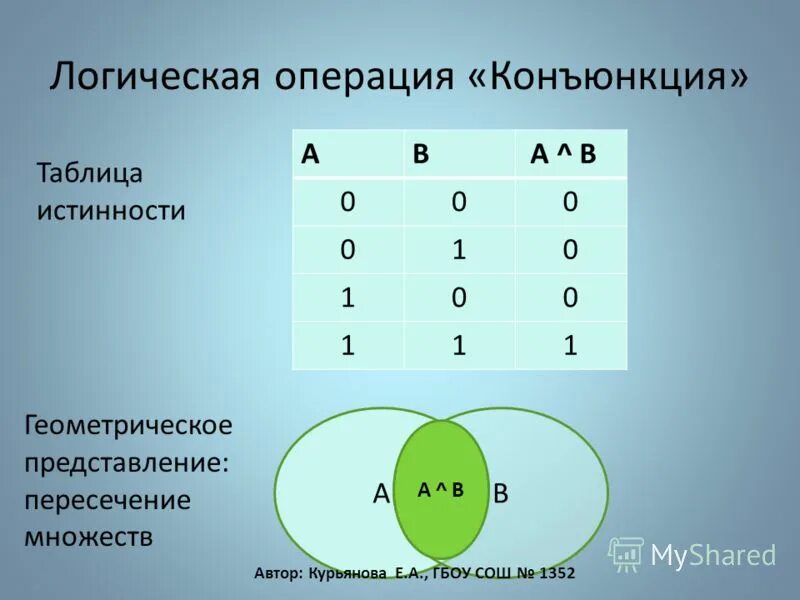 Логическая операция «Конъюнкция»

Таблица истинности

| A | B | A ^ B |
|---|---|---|
| 0 | 0 | 0 |
| 0 | 1 | 0 |
| 1 | 0 | 0 |
| 1 | 1 | 1 |

Геометрическое представление: пересечение множеств

A  A ^ B  B

MyShared

Автор: Курьянова Е.А., ГБОУ СОШ № 1352